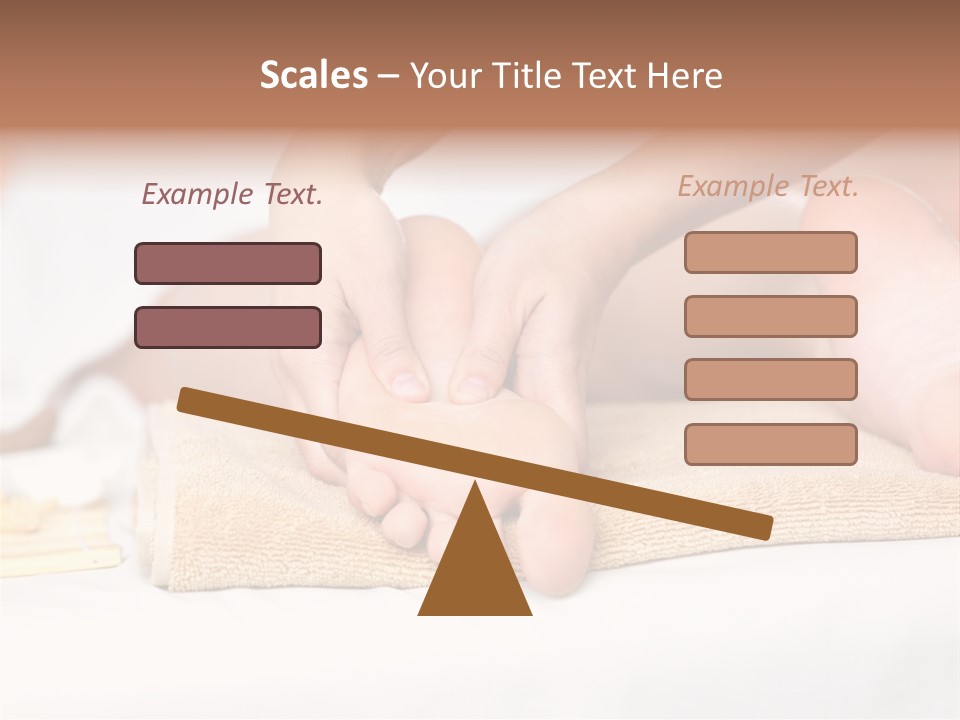 Scales – Your Title Text Here

Example Text.

Example Text.